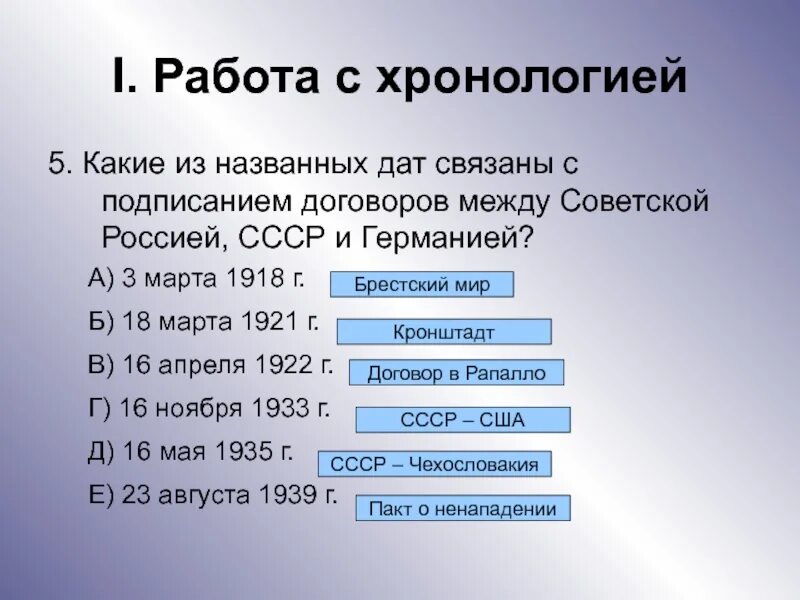 I. Работа с хронологией

5. Какие из названных дат связаны с подписанием договоров между Советской Россией, СССР и Германией?

А) 3 марта 1918 г. Брестский мир

Б) 18 марта 1921 г. Кронштадт

В) 16 апреля 1922 г. Договор в Рапалло

Г) 16 ноября 1933 г. СССР – США

Д) 16 мая 1935 г. СССР – Чехословакия

Е) 23 августа 1939 г. Пакт о ненападении